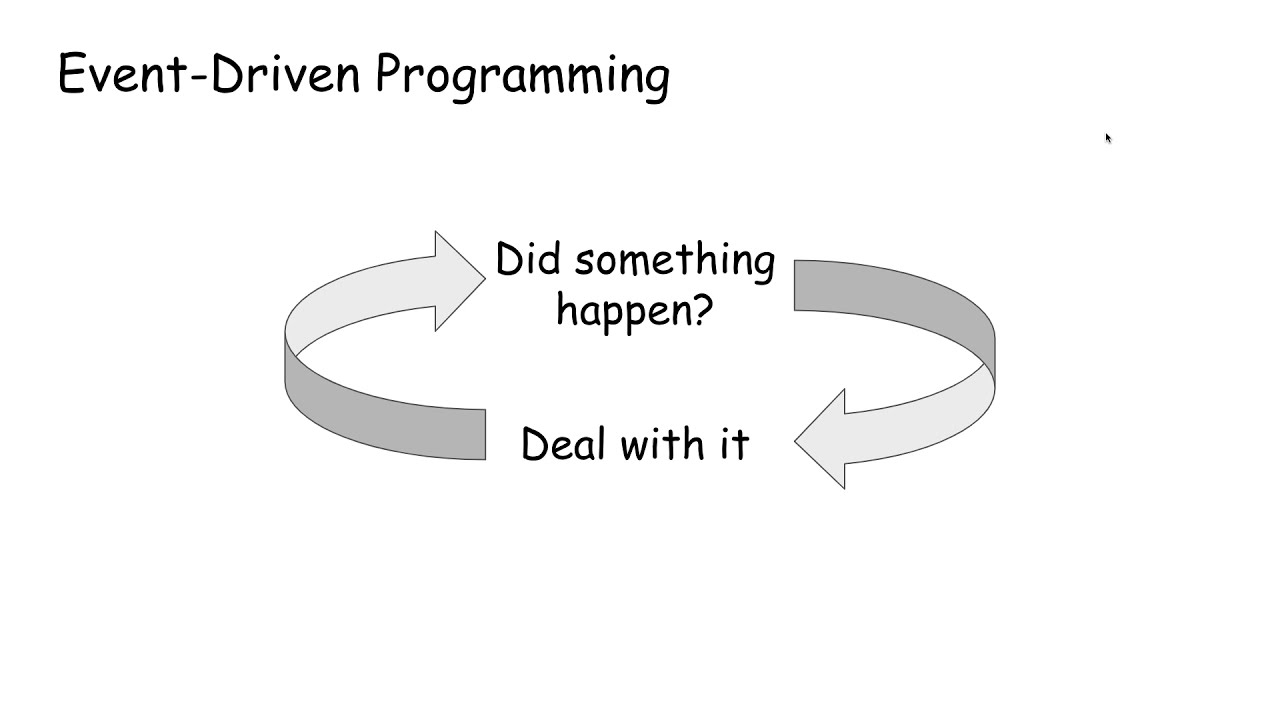 Event-Driven Programming

Did something happen?

Deal with it